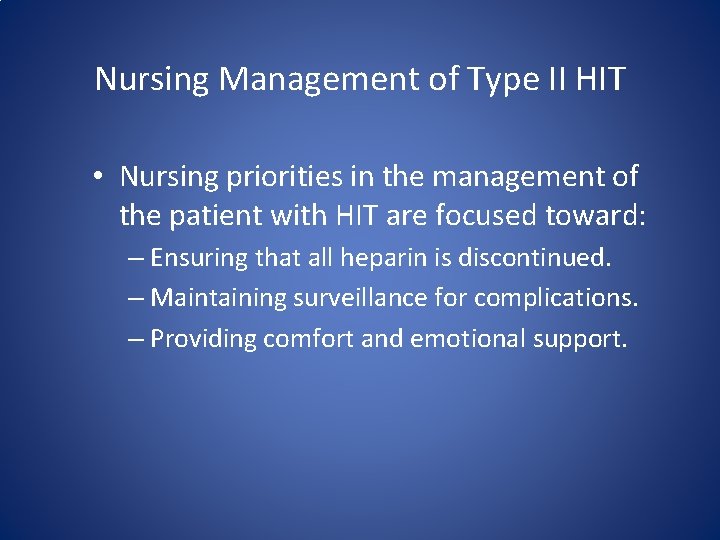 Nursing Management of Type II HIT

• Nursing priorities in the management of the patient with HIT are focused toward:
– Ensuring that all heparin is discontinued.
– Maintaining surveillance for complications.
– Providing comfort and emotional support.